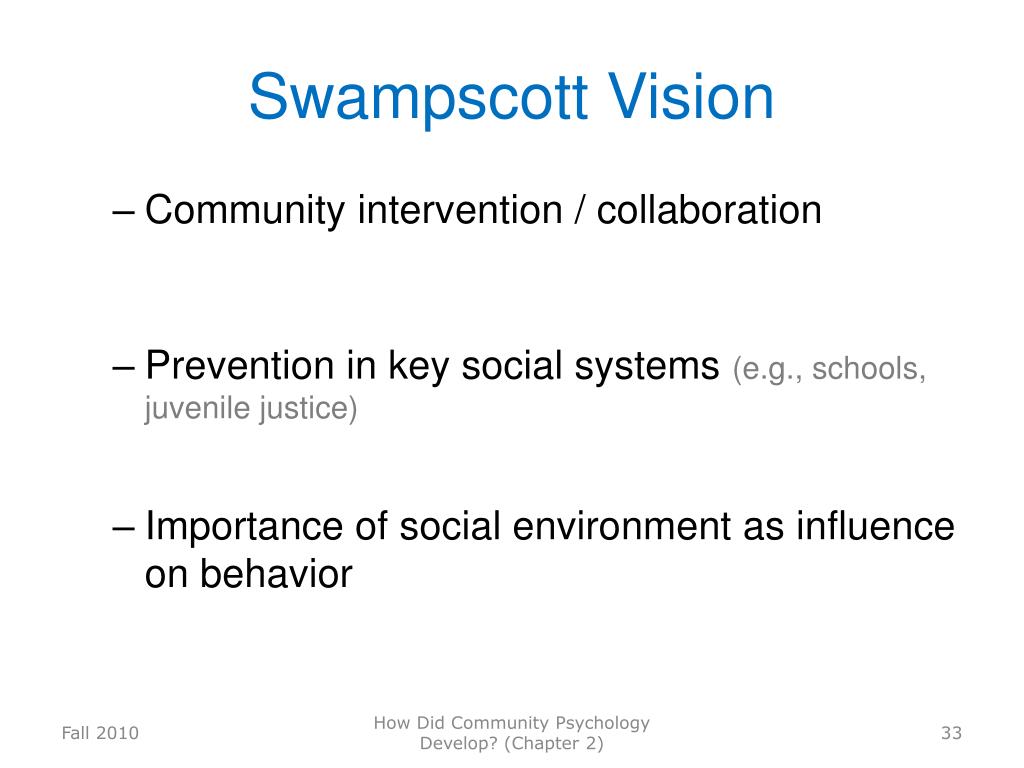 Swampscott Vision

– Community intervention / collaboration

– Prevention in key social systems (e.g., schools, juvenile justice)

– Importance of social environment as influence on behavior

Fall 2010

How Did Community Psychology Develop? (Chapter 2)

33